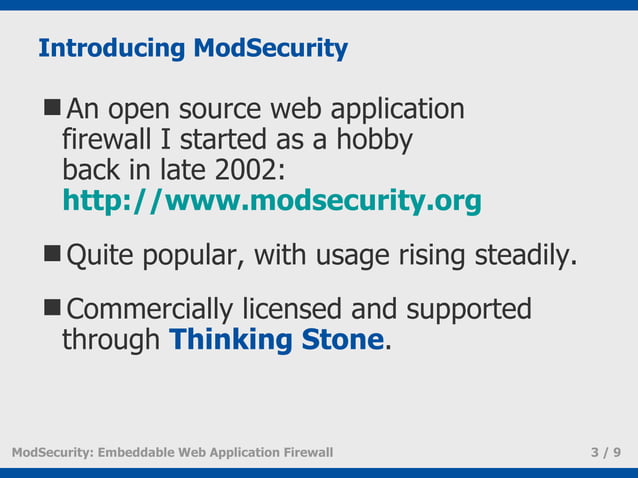 Introducing ModSecurity

■ An open source web application firewall I started as a hobby back in late 2002: http://www.modsecurity.org

■ Quite popular, with usage rising steadily.

■ Commercially licensed and supported through Thinking Stone.

ModSecurity: Embeddable Web Application Firewall

3 / 9